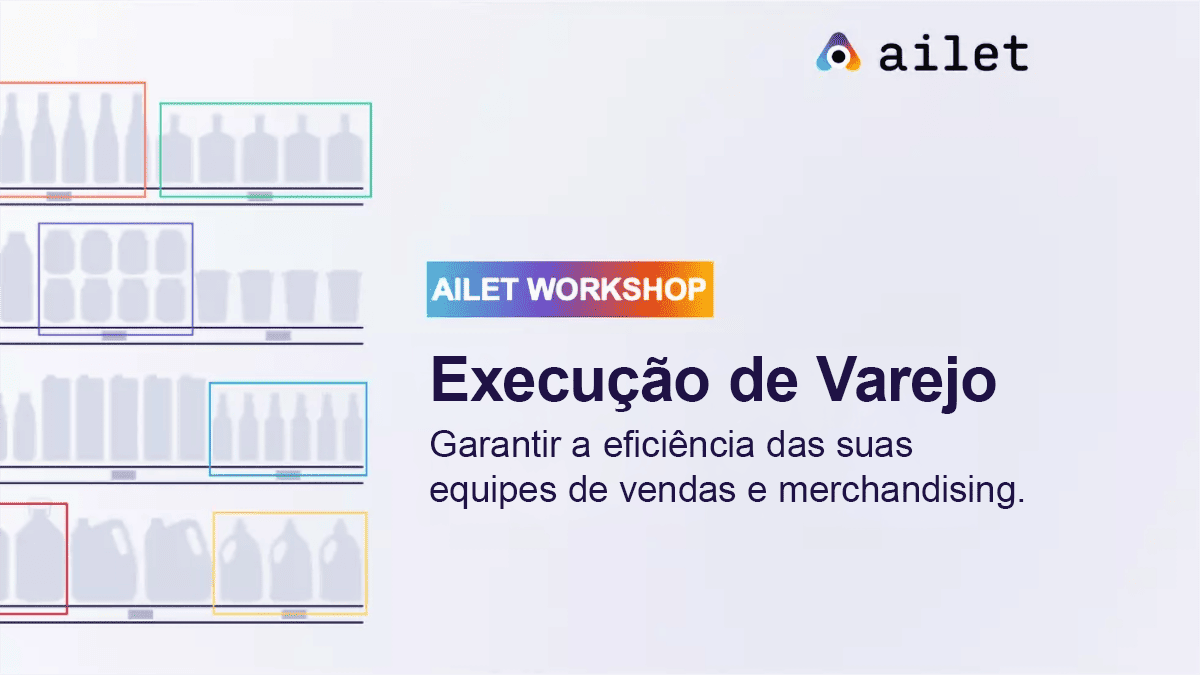 ailet

AILET WORKSHOP

Execução de Varejo

Garantir a eficiência das suas equipes de vendas e merchandising.